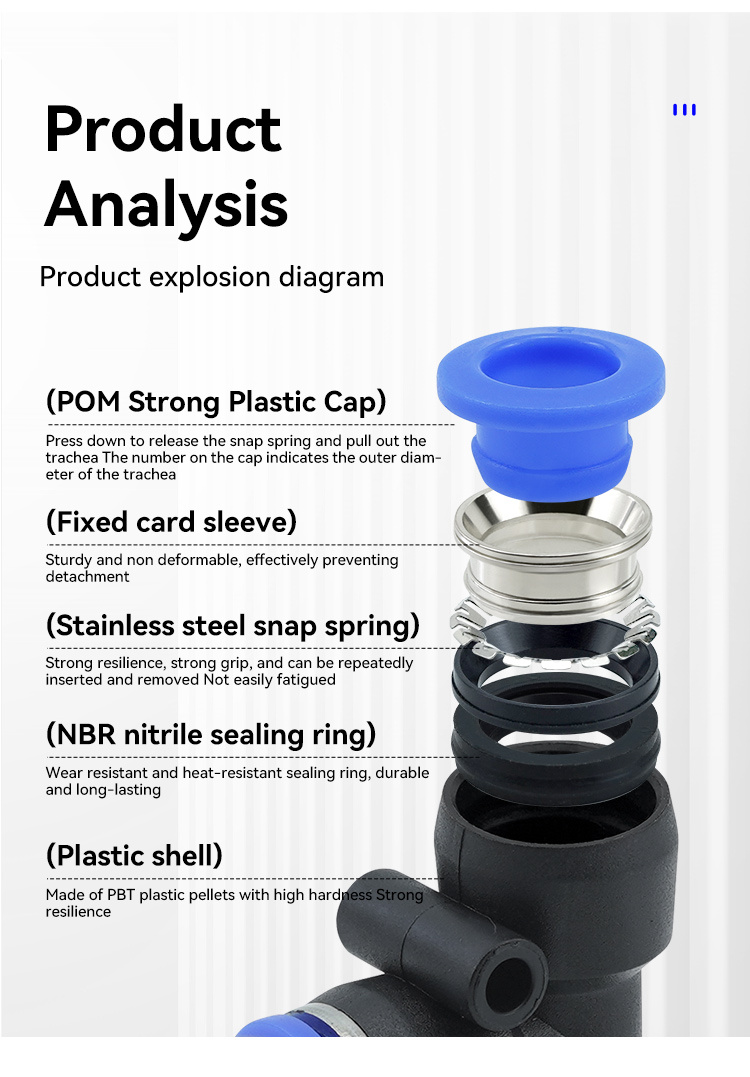 Product Analysis

Product explosion diagram

(POM Strong Plastic Cap)

Press down to release the snap spring and pull out the trachea The number on the cap indicates the outer diameter of the trachea

(Fixed card sleeve)

Sturdy and non deformable, effectively preventing detachment

(Stainless steel snap spring)

Strong resilience, strong grip, and can be repeatedly inserted and removed Not easily fatigued

(NBR nitrile sealing ring)

Wear resistant and heat-resistant sealing ring, durable and long-lasting

(Plastic shell)

Made of PBT plastic pellets with high hardness Strong resilience